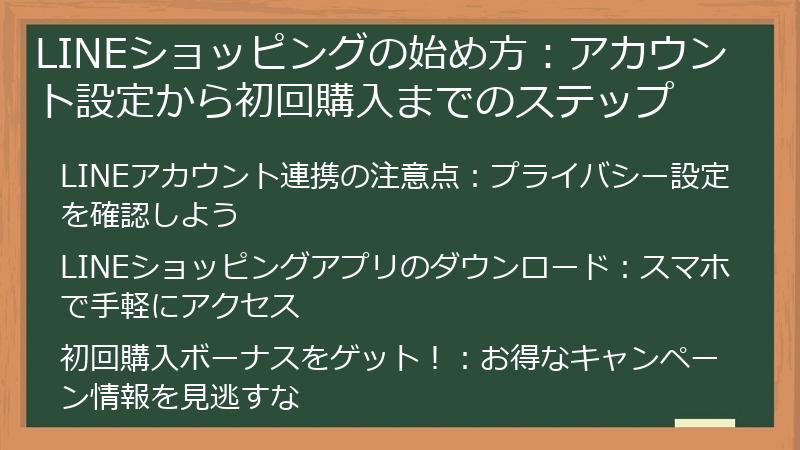 LINEショッピングの始め方：アカウント設定から初回購入までのステップ

LINEアカウント連携の注意点：プライバシー設定を確認しよう

LINEショッピングアプリのダウンロード：スマホで手軽にアクセス

初回購入ボーナスをゲット！：お得なキャンペーン情報を見逃すな